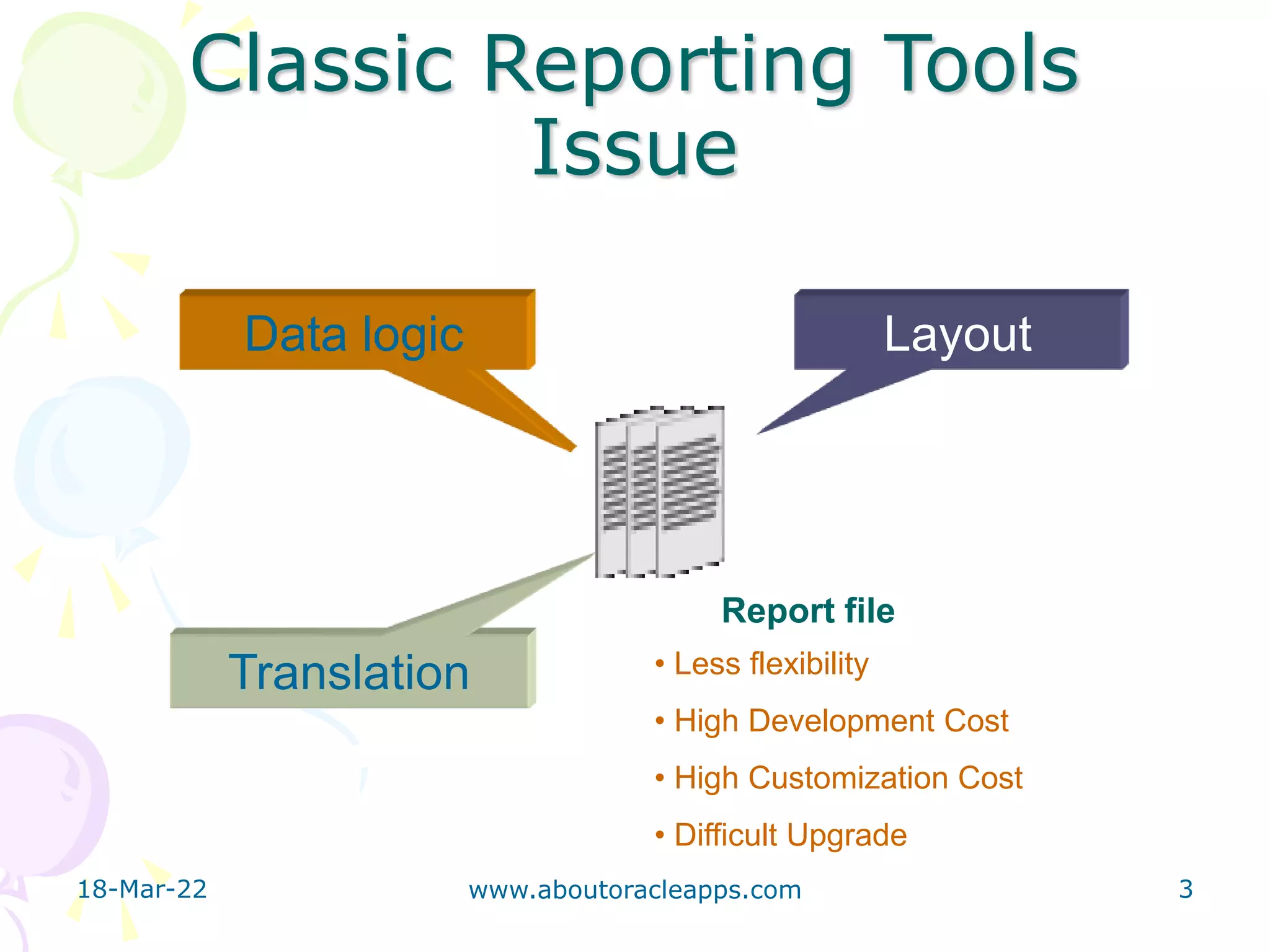 Classic Reporting Tools Issue

Data logic

Layout

Translation

Report file

• Less flexibility
• High Development Cost
• High Customization Cost
• Difficult Upgrade

18-Mar-22

www.aboutoracleapps.com

3